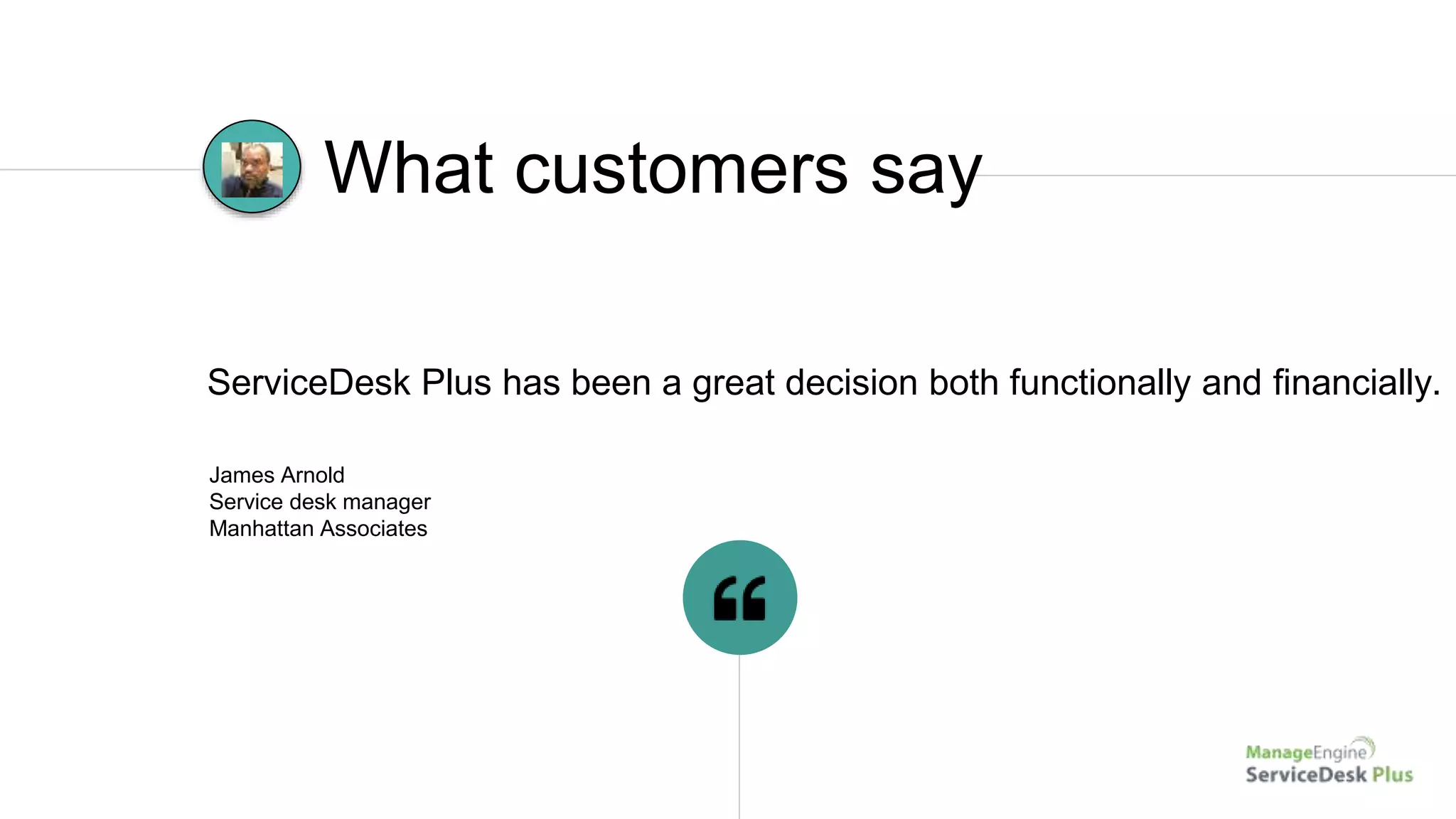 What customers say

ServiceDesk Plus has been a great decision both functionally and financially.

James Arnold
Service desk manager
Manhattan Associates

“

ManageEngine
ServiceDesk Plus